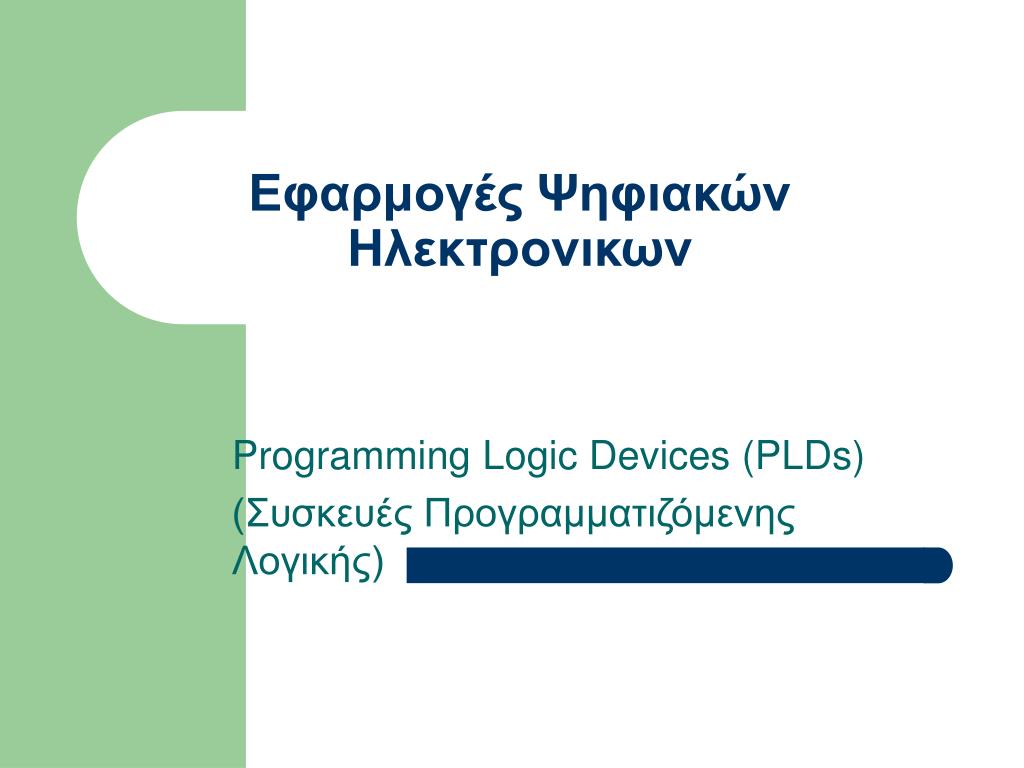 Εφαρμογές Ψηφιακών Ηλεκτρονικων

Programming Logic Devices (PLDs)
(Συσκευές Προγραμματιζόμενης Λογικής)